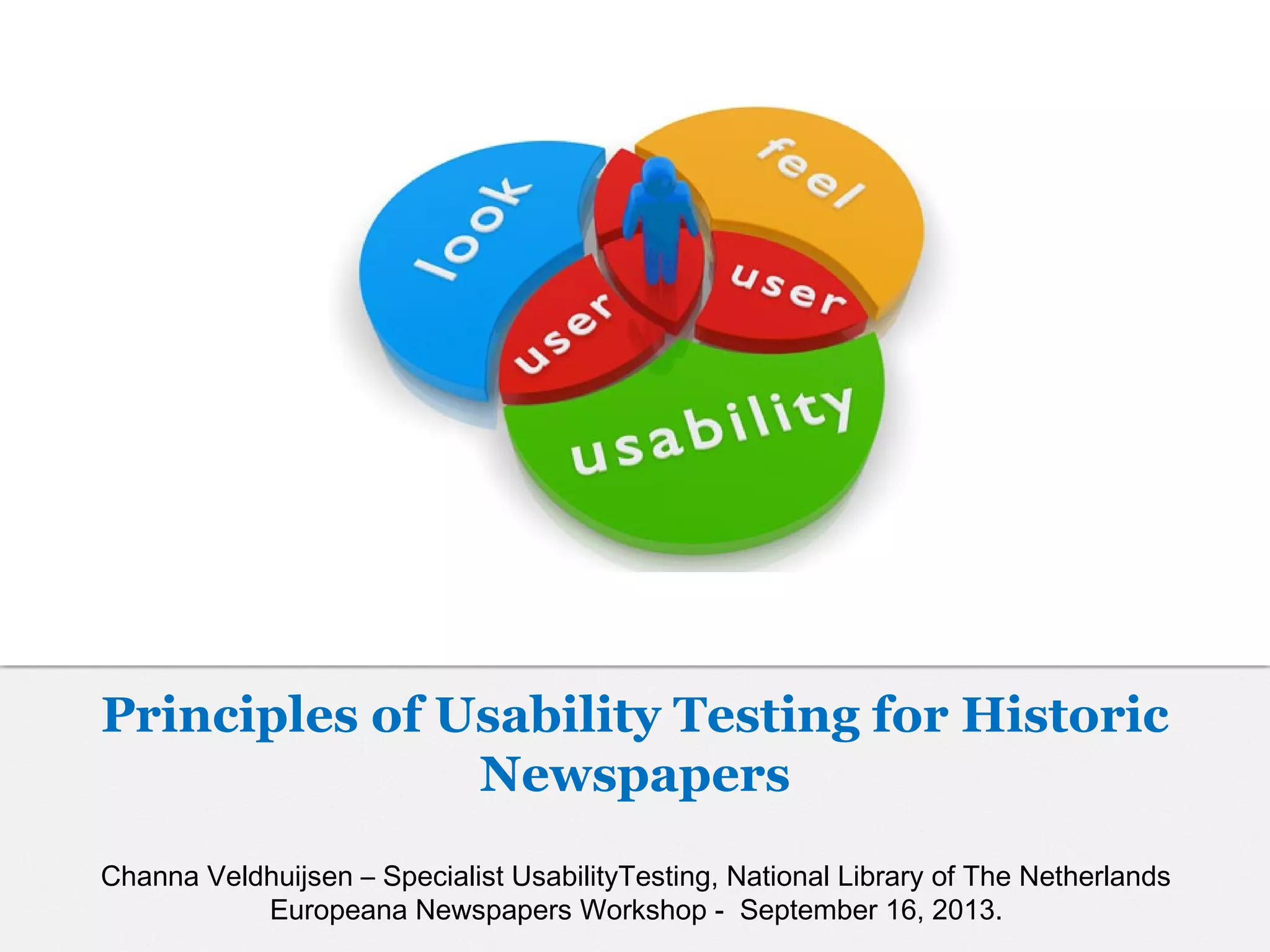 look
feel
user
user
usability

Principles of Usability Testing for Historic Newspapers

Channa Veldhuijsen – Specialist UsabilityTesting, National Library of The Netherlands
Europeana Newspapers Workshop - September 16, 2013.